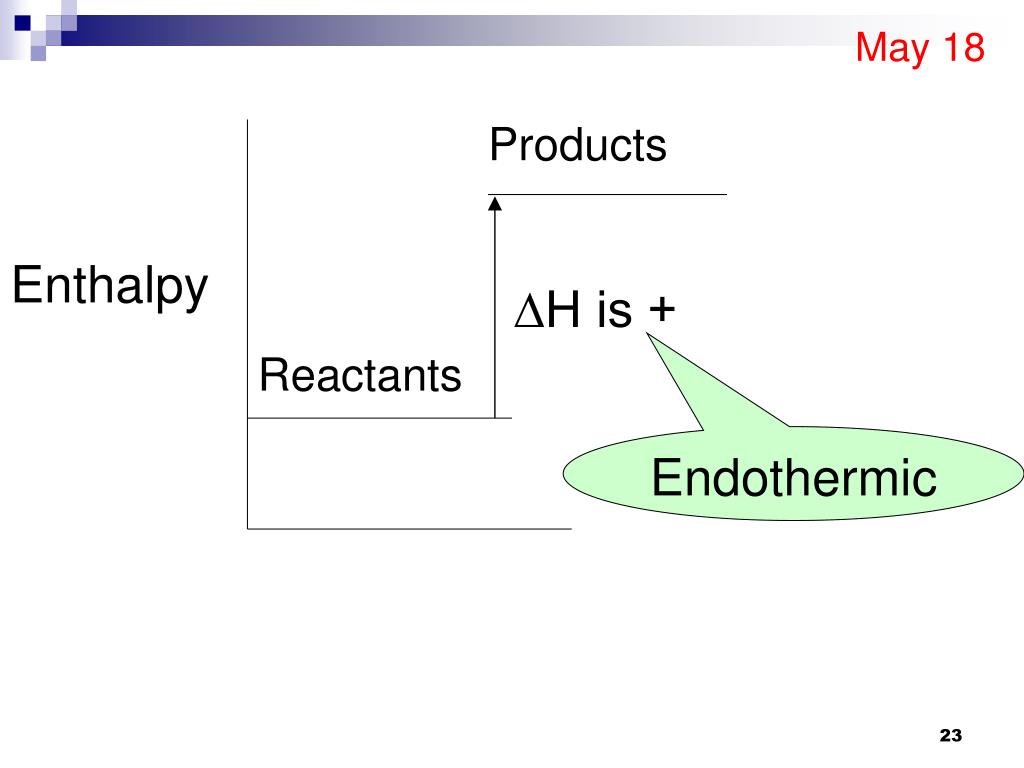 May 18

Products

Enthalpy

$\Delta$H is +

Reactants

Endothermic

23